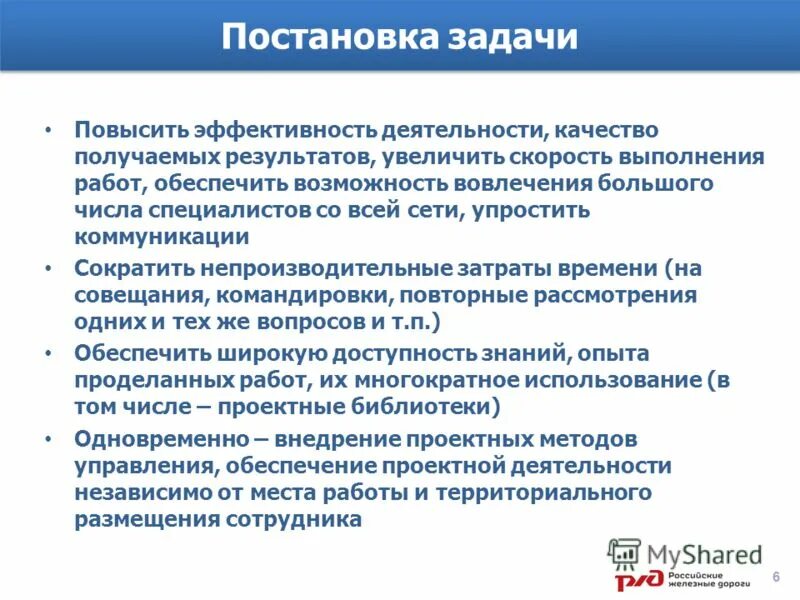 Постановка задачи

• Повысить эффективность деятельности, качество получаемых результатов, увеличить скорость выполнения работ, обеспечить возможность вовлечения большого числа специалистов со всей сети, упростить коммуникации

• Сократить непроизводительные затраты времени (на совещания, командировки, повторные рассмотрения одних и тех же вопросов и т.п.)

• Обеспечить широкую доступность знаний, опыта проделанных работ, их многократное использование (в том числе – проектные библиотеки)

• Одновременно – внедрение проектных методов управления, обеспечение проектной деятельности независимо от места работы и территориального размещения сотрудника

MyShared

РЖД Российские железные дороги

6